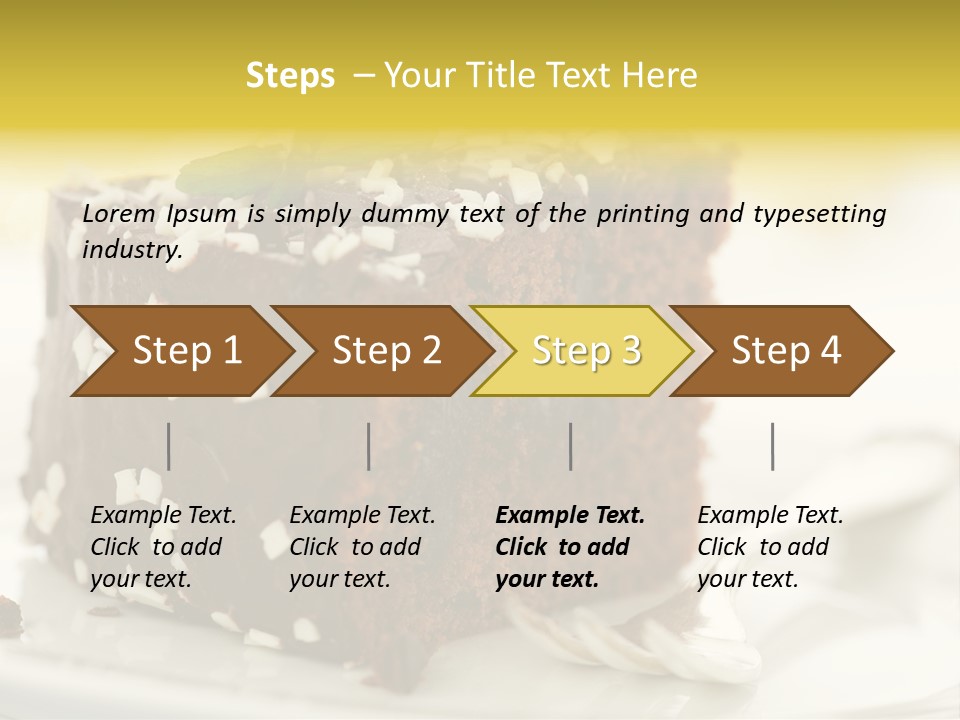 Steps – Your Title Text Here

Lorem Ipsum is simply dummy text of the printing and typesetting industry.

Step 1

Step 2

Step 3

Step 4

Example Text. Click to add your text.

Example Text. Click to add your text.

Example Text. Click to add your text.

Example Text. Click to add your text.